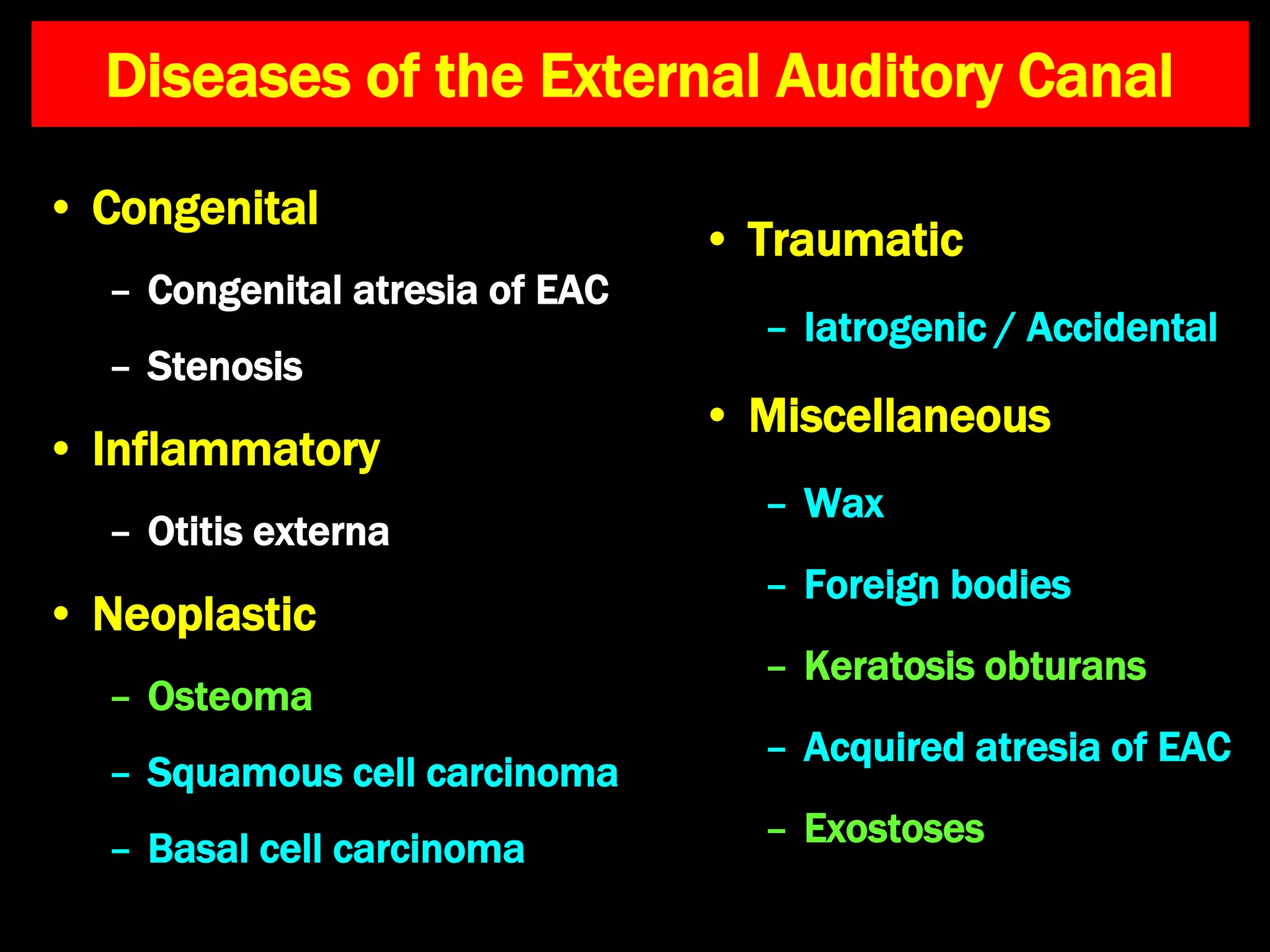 Diseases of the External Auditory Canal

• Congenital
– Congenital atresia of EAC
– Stenosis
• Inflammatory
– Otitis externa
• Neoplastic
– Osteoma
– Squamous cell carcinoma
– Basal cell carcinoma

• Traumatic
– Iatrogenic / Accidental
• Miscellaneous
– Wax
– Foreign bodies
– Keratosis obturans
– Acquired atresia of EAC
– Exostoses